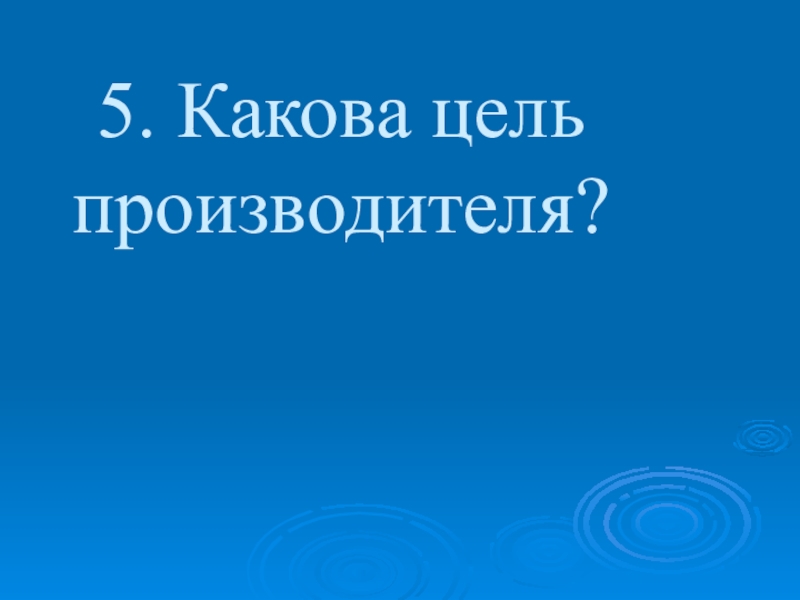 5. Какова цель производителя?